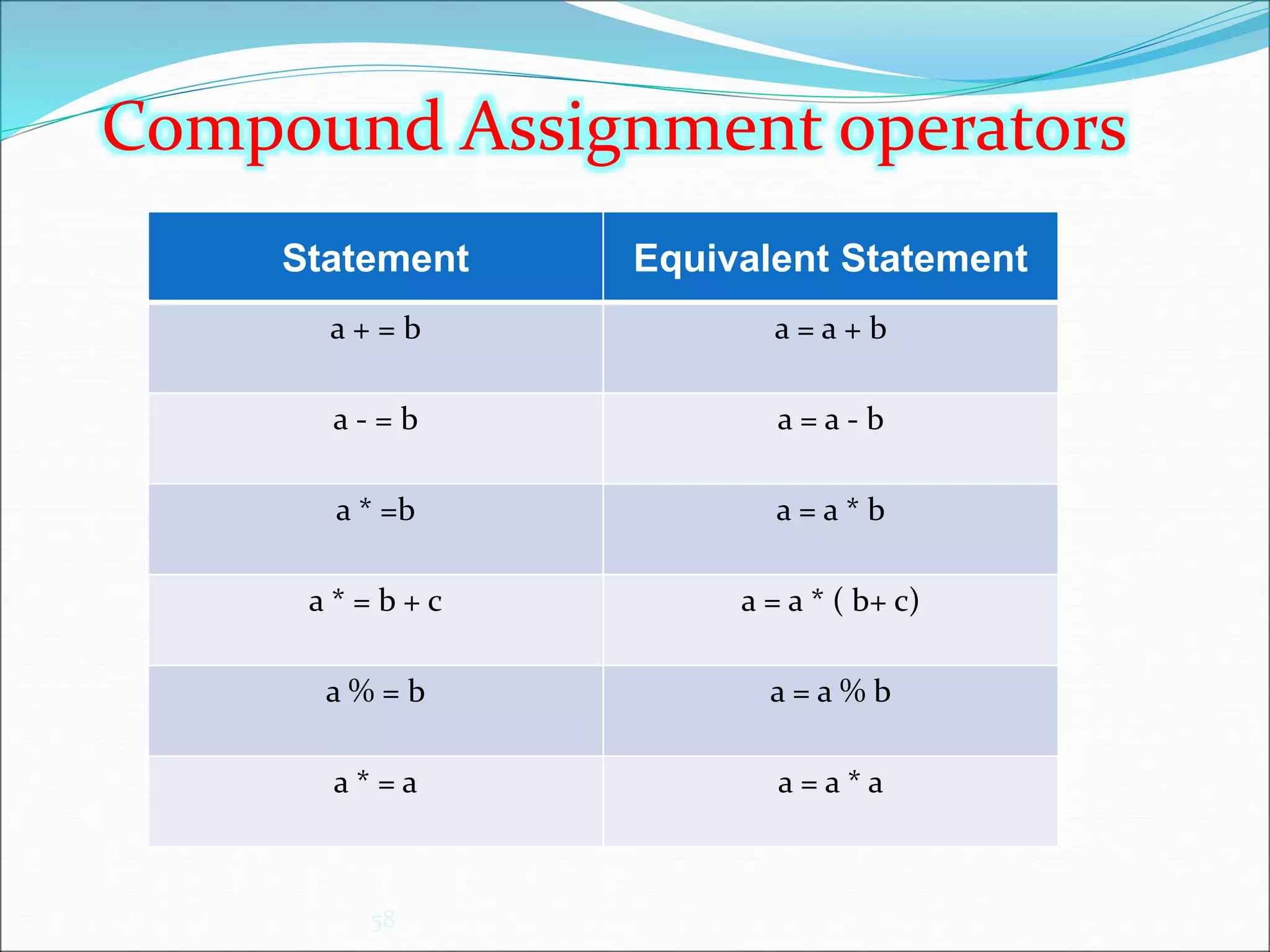 Compound Assignment operators

| Statement | Equivalent Statement |
|---|---|
| a + = b | a = a + b |
| a - = b | a = a - b |
| a * =b | a = a * b |
| a * = b + c | a = a * ( b+ c) |
| a % = b | a = a % b |
| a * = a | a = a * a |

58